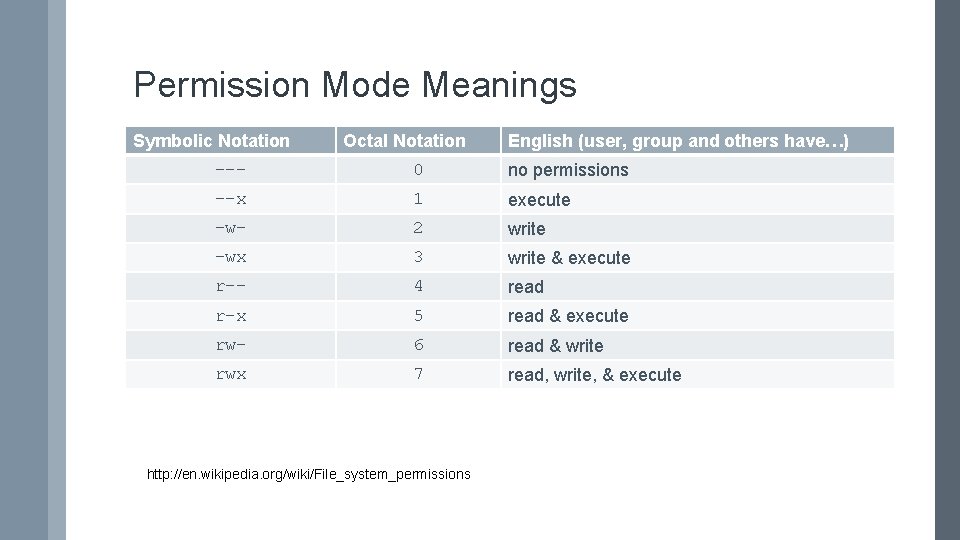 Permission Mode Meanings

| Symbolic Notation | Octal Notation | English (user, group and others have…) |
|---|---|---|
| --- | 0 | no permissions |
| --x | 1 | execute |
| -w- | 2 | write |
| -wx | 3 | write & execute |
| r-- | 4 | read |
| r-x | 5 | read & execute |
| rw- | 6 | read & write |
| rwx | 7 | read, write, & execute |

http://en.wikipedia.org/wiki/File_system_permissions